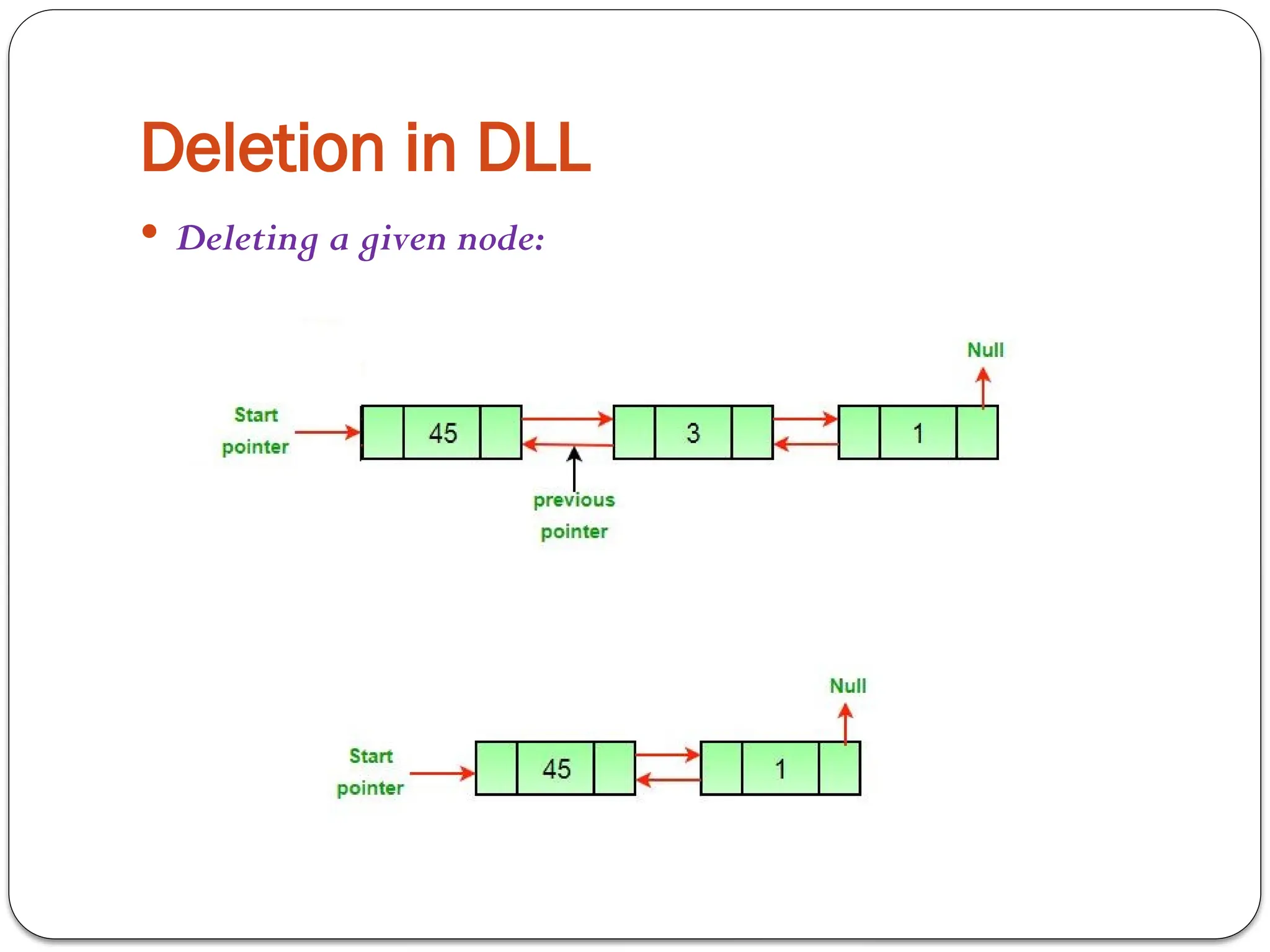 Deletion in DLL

• Deleting a given node:

Null

Start pointer

45

3

1

previous pointer

Null

Start pointer

45

1